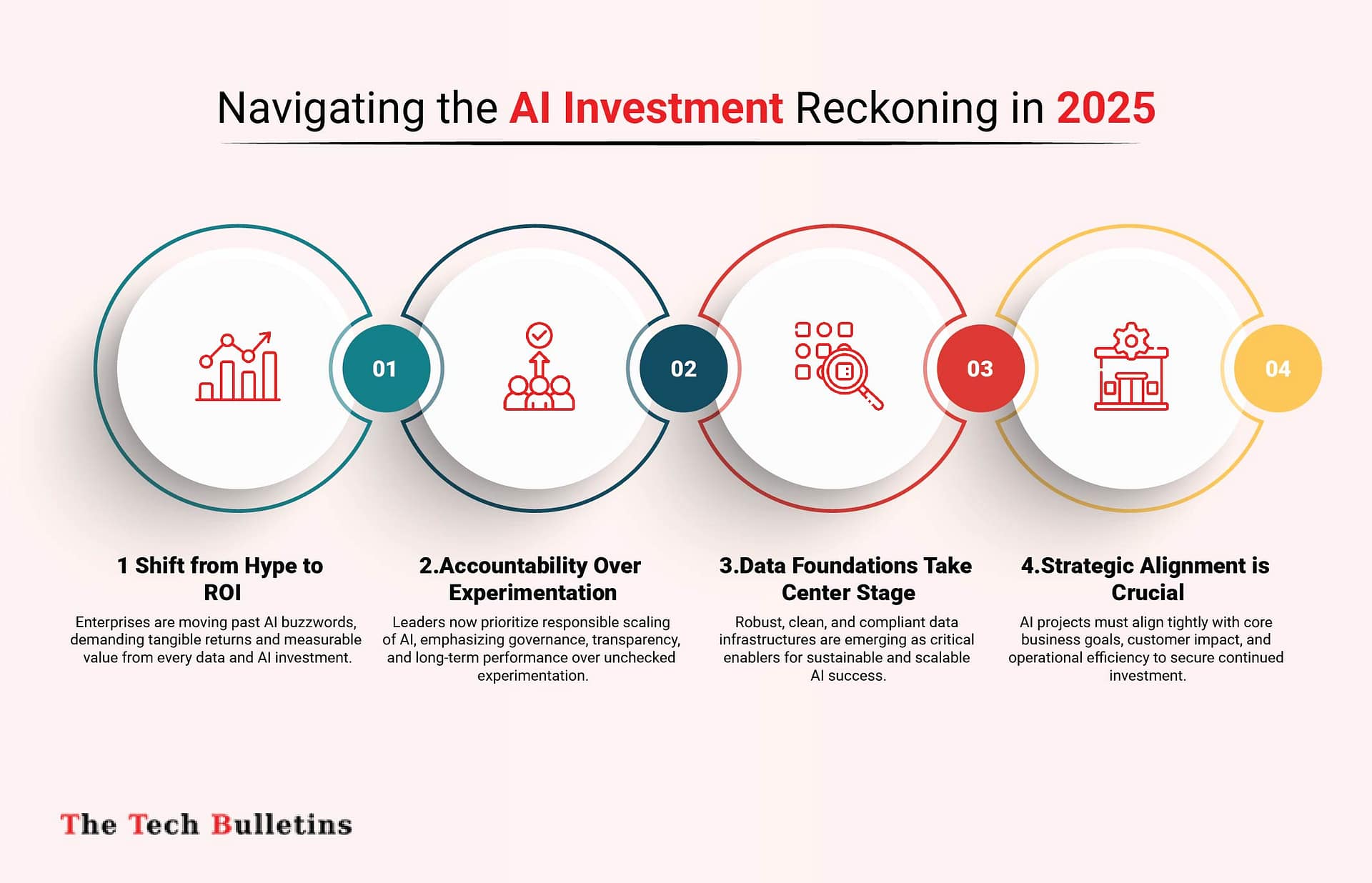 Navigating the AI Investment Reckoning in 2025

01

02

03

04

1 Shift from Hype to ROI

Enterprises are moving past AI buzzwords, demanding tangible returns and measurable value from every data and AI investment.

2.Accountability Over Experimentation

Leaders now prioritize responsible scaling of AI, emphasizing governance, transparency, and long-term performance over unchecked experimentation.

3.Data Foundations Take Center Stage

Robust, clean, and compliant data infrastructures are emerging as critical enablers for sustainable and scalable AI success.

4.Strategic Alignment is Crucial

AI projects must align tightly with core business goals, customer impact, and operational efficiency to secure continued investment.

The Tech Bulletins